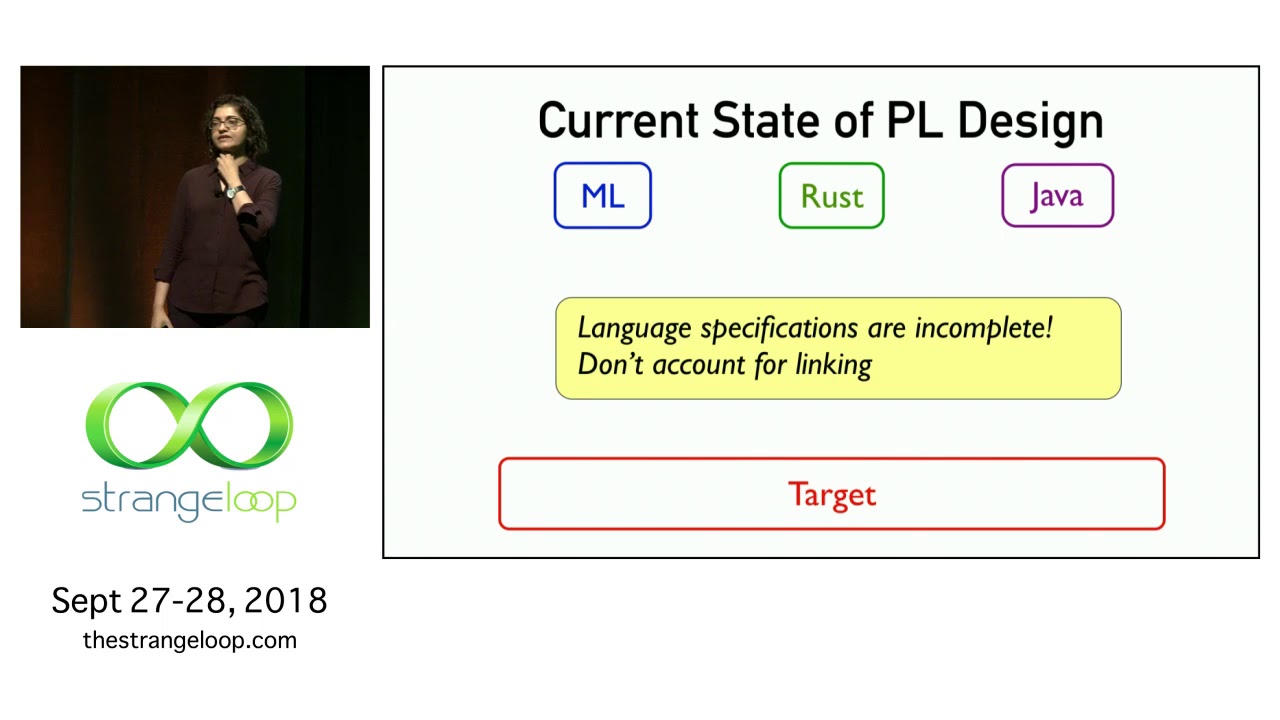 strangeloop

Sept 27-28, 2018
thestrangeloop.com

Current State of PL Design

ML

Rust

Java

Language specifications are incomplete!
Don't account for linking

Target